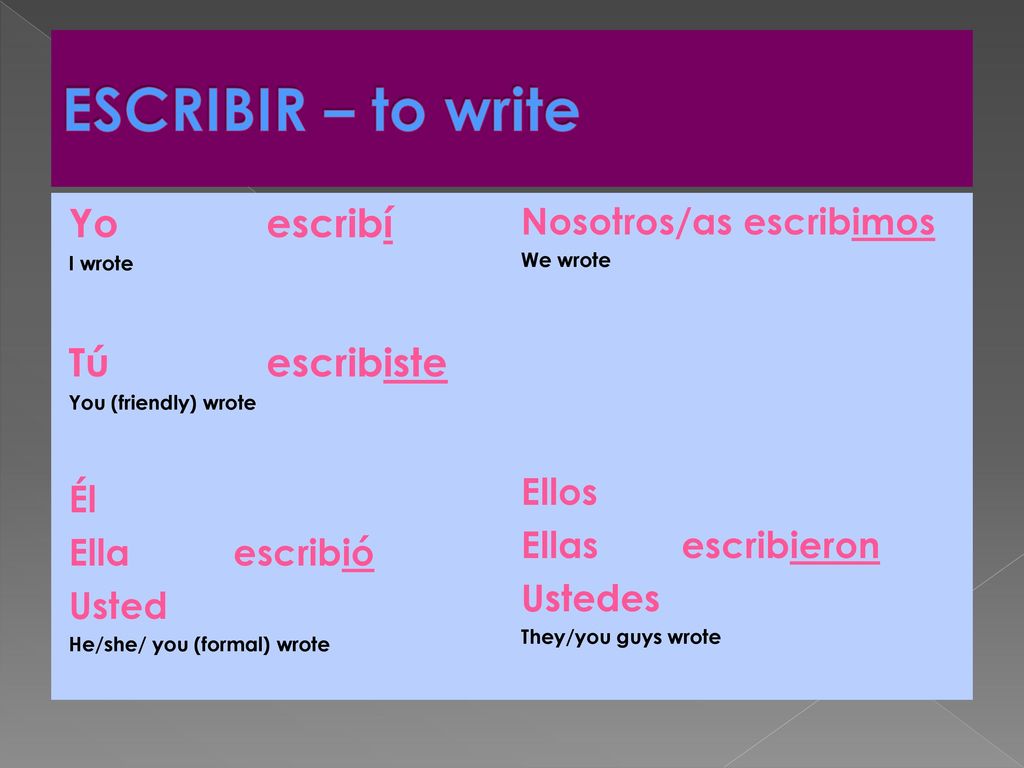 ESCRIBIR – to write

Yo escribí
I wrote

Tú escribiste
You (friendly) wrote

Él
Ella escribió
Usted
He/she/ you (formal) wrote

Nosotros/as escribimos
We wrote

Ellos
Ellas escribieron
Ustedes
They/you guys wrote